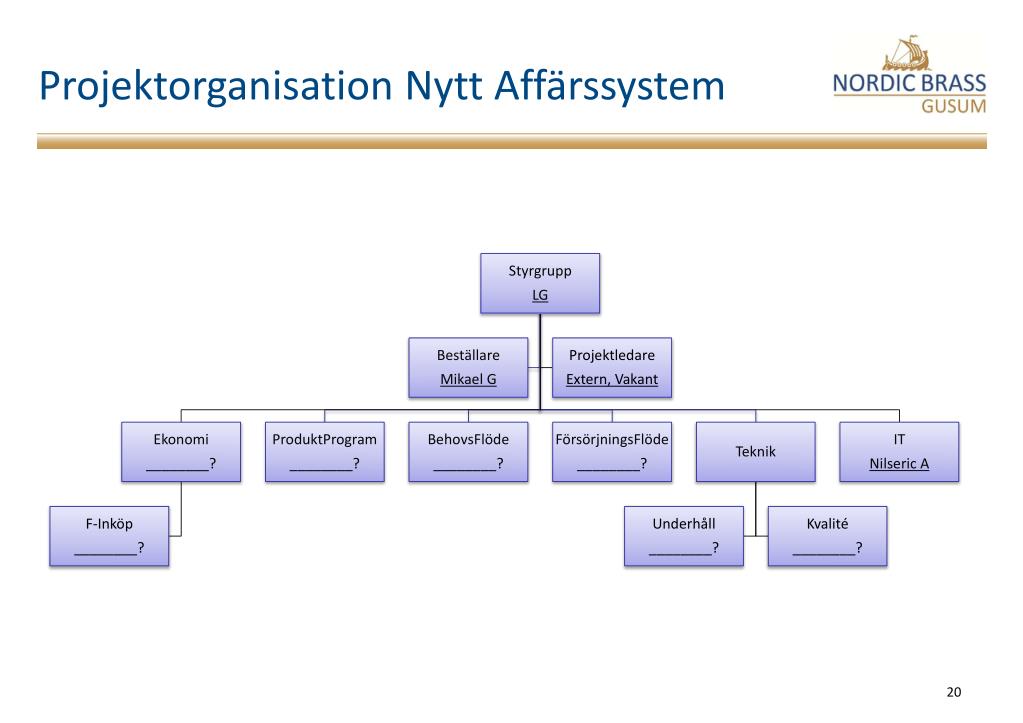 Projektorganisation Nytt Affärssystem

NORDIC BRASS
GUSUM

Styrgrupp
LG

Beställare
Mikael G

Projektledare
Extern, Vakant

Ekonomi
________?

ProduktProgram
________?

BehovsFlöde
________?

FörsörjningsFlöde
________?

Teknik

IT
Nilseric A

F-Inköp
________?

Underhåll
________?

Kvalité
________?

20